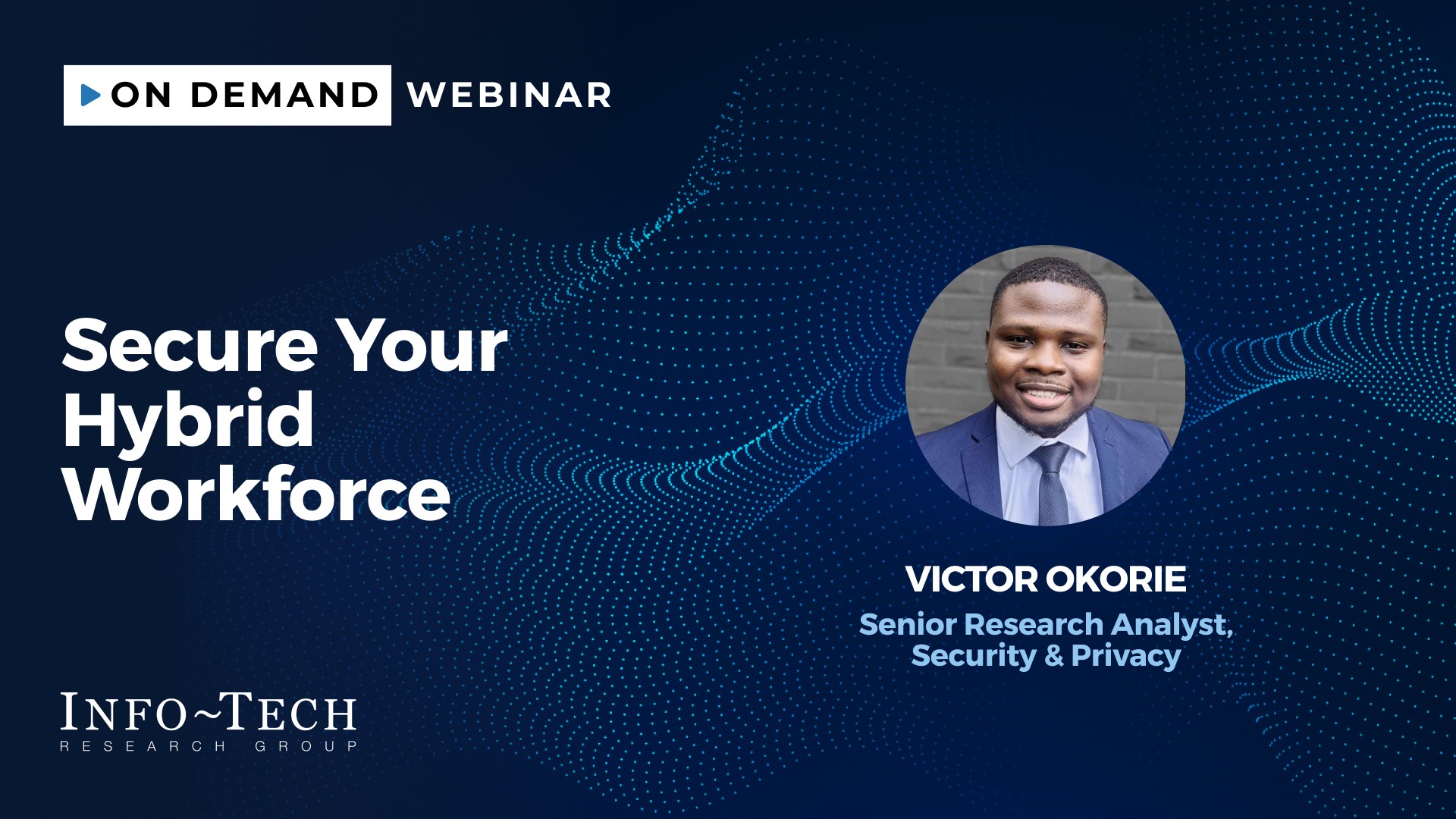 ON DEMAND WEBINAR

Secure Your Hybrid Workforce

VICTOR OKORIE

Senior Research Analyst, Security & Privacy

INFO~TECH
RESEARCH GROUP